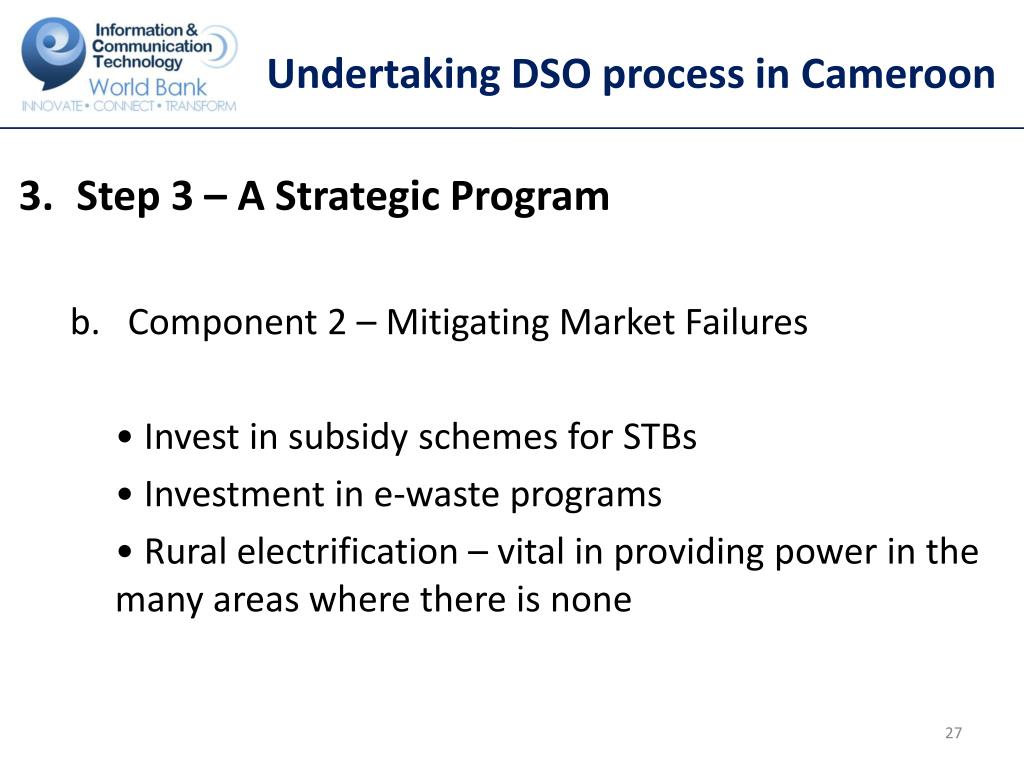 Information & Communication Technology
World Bank
INNOVATE • CONNECT • TRANSFORM

Undertaking DSO process in Cameroon

3. Step 3 – A Strategic Program

b. Component 2 – Mitigating Market Failures

• Invest in subsidy schemes for STBs

• Investment in e-waste programs

• Rural electrification – vital in providing power in the many areas where there is none

27